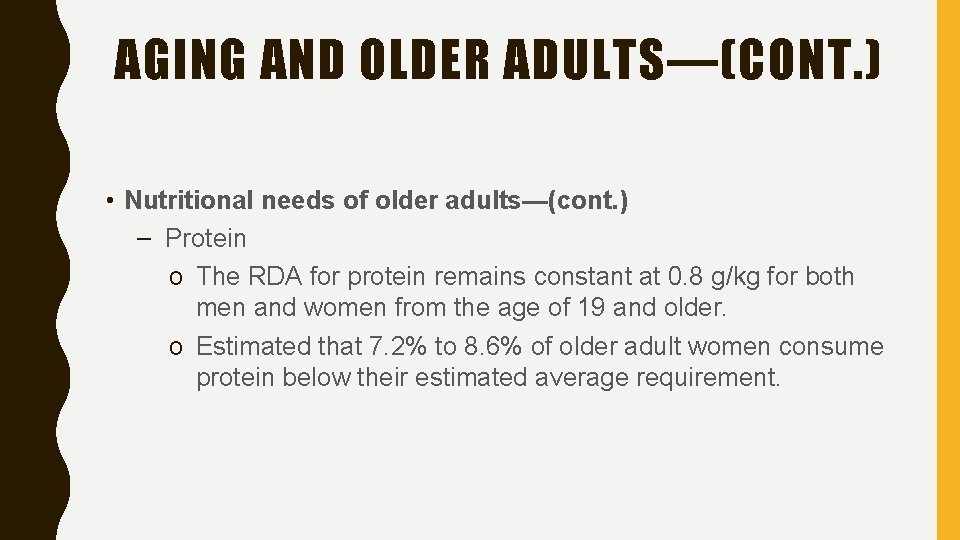 AGING AND OLDER ADULTS—(CONT.)

• Nutritional needs of older adults—(cont.)
– Protein
o The RDA for protein remains constant at 0.8 g/kg for both men and women from the age of 19 and older.
o Estimated that 7.2% to 8.6% of older adult women consume protein below their estimated average requirement.